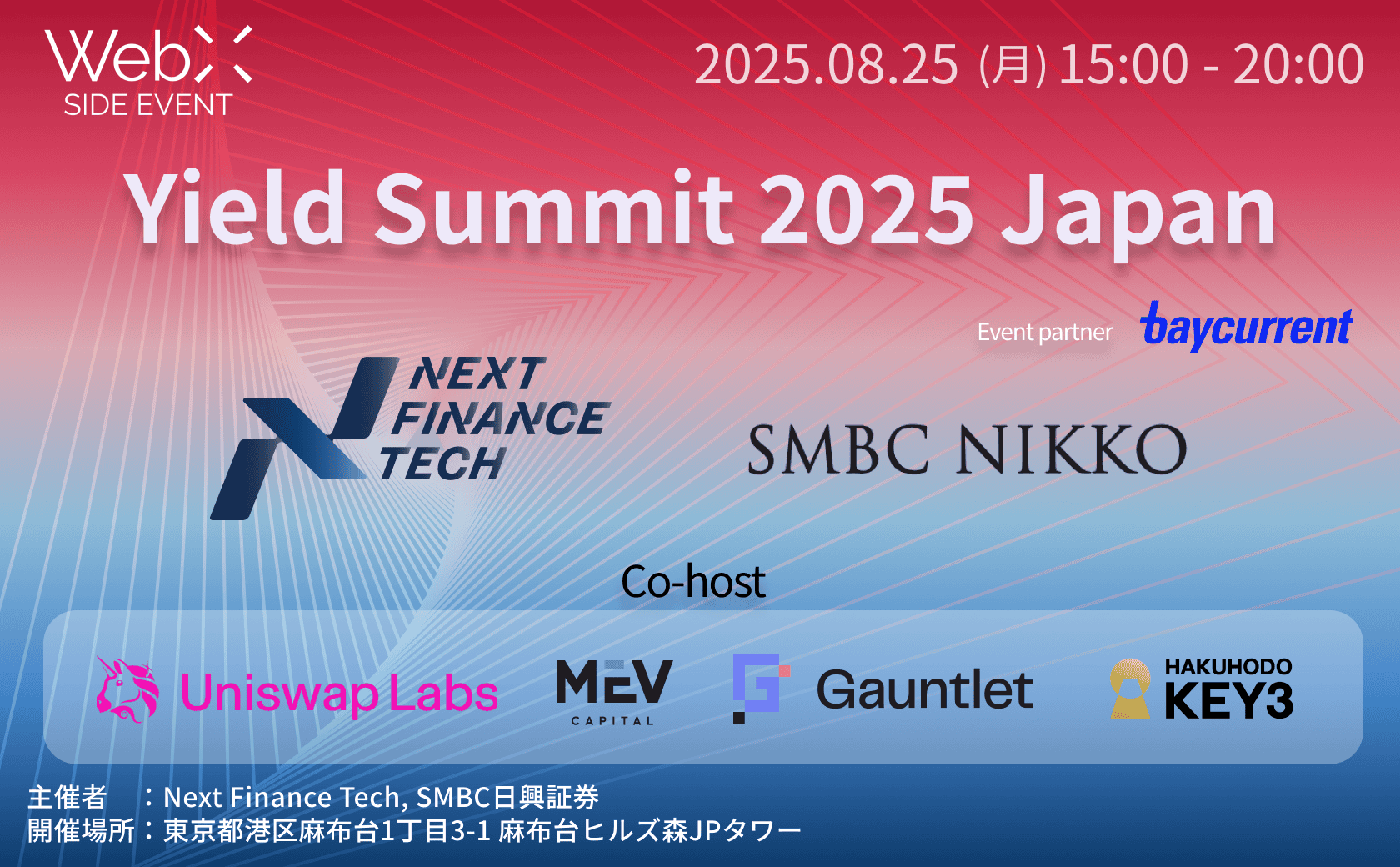 WebX
SIDE EVENT

2025.08.25 (月) 15:00 - 20:00

Yield Summit 2025 Japan

Event partner baycurrent

NEXT FINANCE TECH

SMBC NIKKO

Co-host

Uniswap Labs

MEV CAPITAL

Gauntlet

HAKUHODO KEY3

主催者　：Next Finance Tech, SMBC日興証券
開催場所：東京都港区麻布台1丁目3-1 麻布台ヒルズ森JPタワー